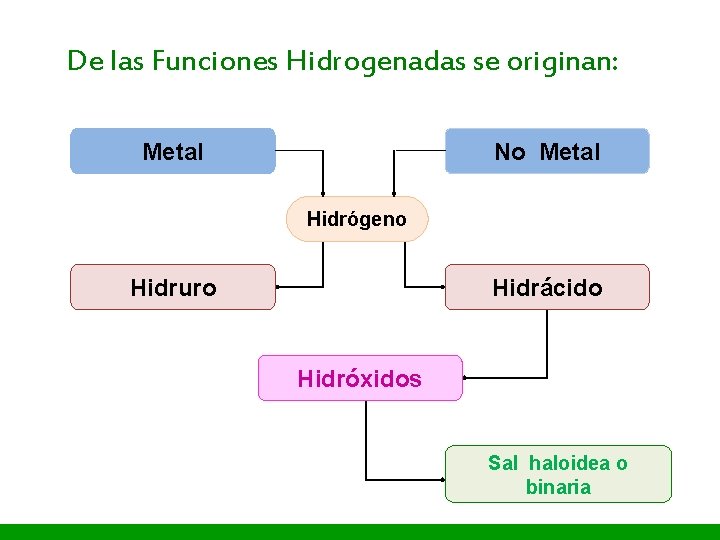 De las Funciones Hidrogenadas se originan:

Metal

No Metal

Hidrógeno

Hidruro

Hidrácido

Hidróxidos

Sal haloidea o binaria